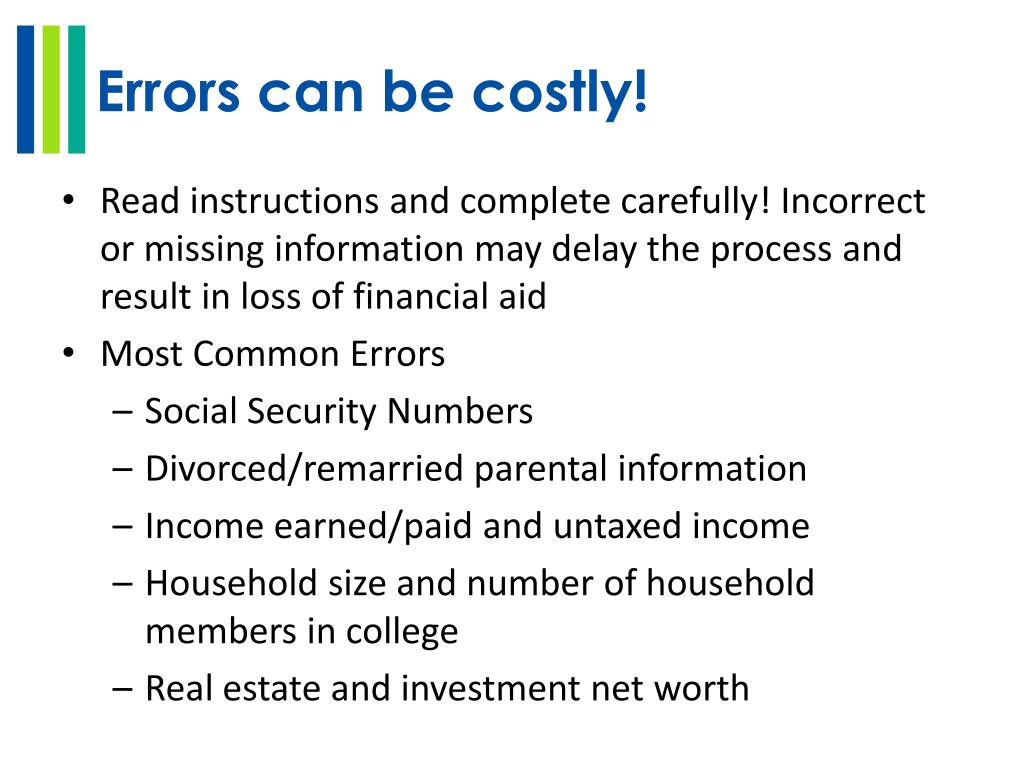 Errors can be costly!

• Read instructions and complete carefully! Incorrect or missing information may delay the process and result in loss of financial aid
• Most Common Errors
– Social Security Numbers
– Divorced/remarried parental information
– Income earned/paid and untaxed income
– Household size and number of household members in college
– Real estate and investment net worth